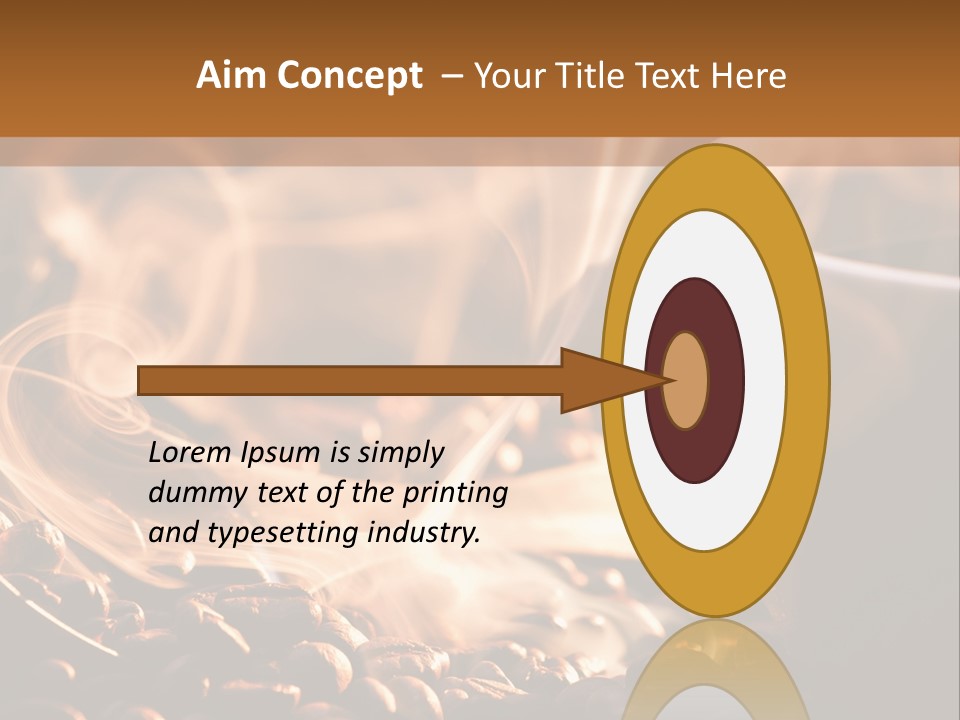 Aim Concept – Your Title Text Here

Lorem Ipsum is simply dummy text of the printing and typesetting industry.